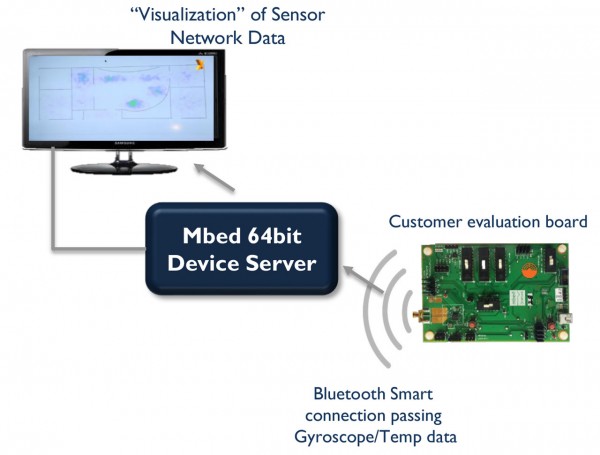 "Visualization" of Sensor Network Data

SAMSUNG

Mbed 64bit Device Server

Customer evaluation board

Bluetooth Smart connection passing Gyroscope/Temp data